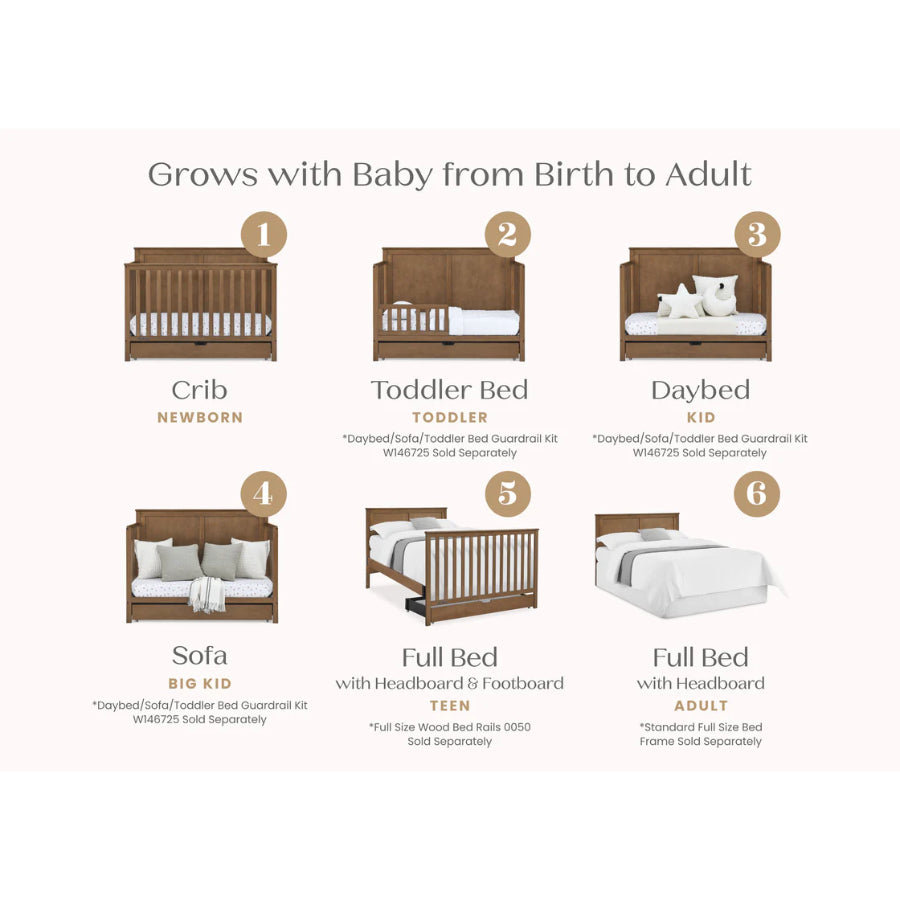 Grows with Baby from Birth to Adult

1

Crib
NEWBORN

2

Toddler Bed
TODDLER
*Daybed/Sofa/Toddler Bed Guardrail Kit W146725 Sold Separately

3

Daybed
KID
*Daybed/Sofa/Toddler Bed Guardrail Kit W146725 Sold Separately

4

Sofa
BIG KID
*Daybed/Sofa/Toddler Bed Guardrail Kit W146725 Sold Separately

5

Full Bed
with Headboard & Footboard
TEEN
*Full Size Wood Bed Rails 0050 Sold Separately

6

Full Bed
with Headboard
ADULT
*Standard Full Size Bed Frame Sold Separately